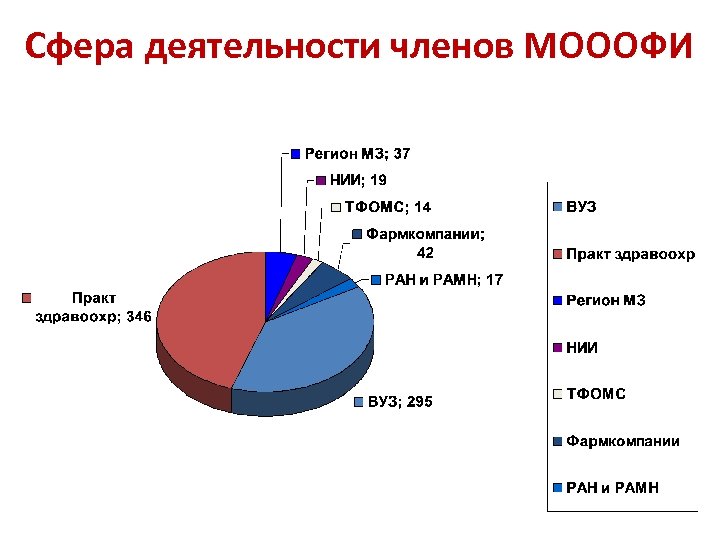 Сфера деятельности членов МОООФИ

Регион МЗ; 37
НИИ; 19
ТФОМС; 14
Фармкомпании; 42
РАН и РАМН; 17
Практ здравоохр; 346
ВУЗ; 295

ВУЗ
Практ здравоохр
Регион МЗ
НИИ
ТФОМС
Фармкомпании
РАН и РАМН